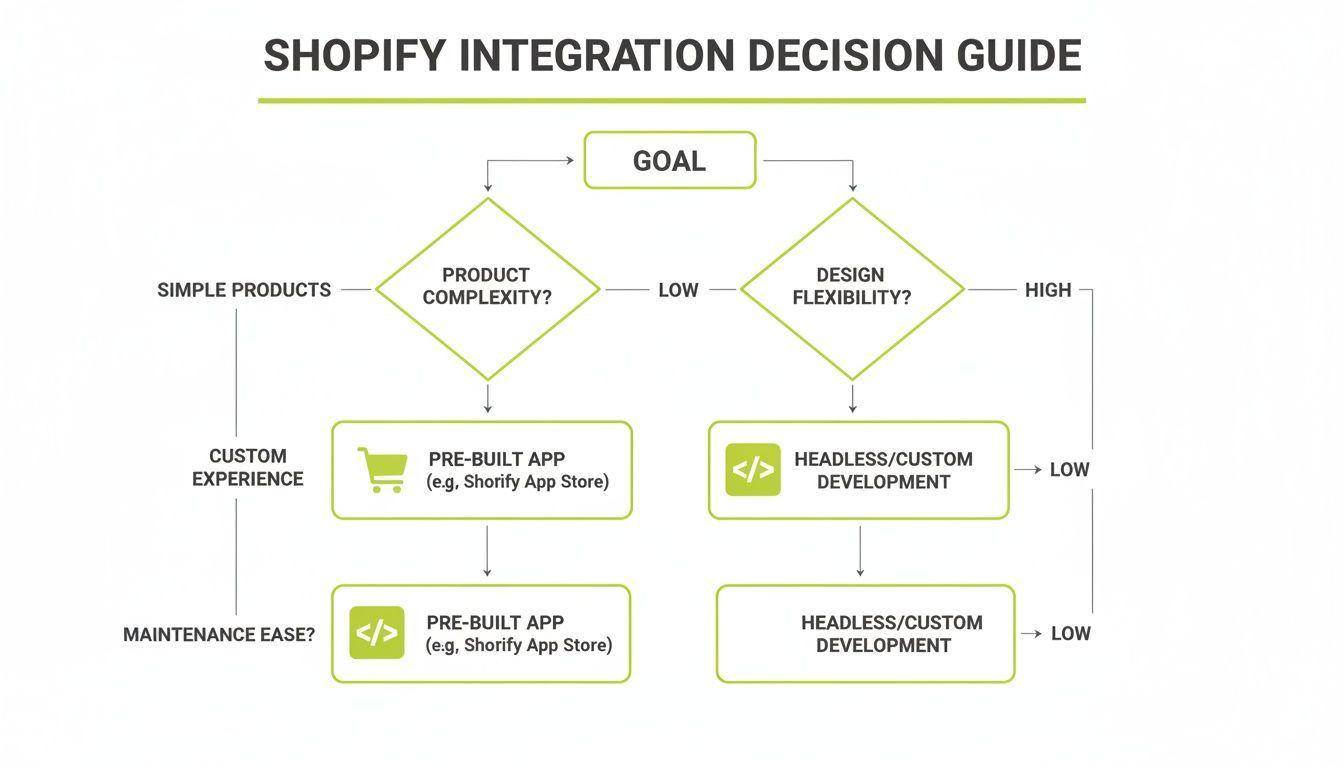 SHOPIFY INTEGRATION DECISION GUIDE

GOAL

SIMPLE PRODUCTS

PRODUCT COMPLEXITY?

LOW

DESIGN FLEXIBILITY?

HIGH

CUSTOM EXPERIENCE

PRE-BUILT APP (e.g, Shorify App Store)

</>

HEADLESS/CUSTOM DEVELOPMENT

LOW

MAINTENANCE EASE?

</>

PRE-BUILT APP (e.g, Shorify App Store)

HEADLESS/CUSTOM DEVELOPMENT

LOW